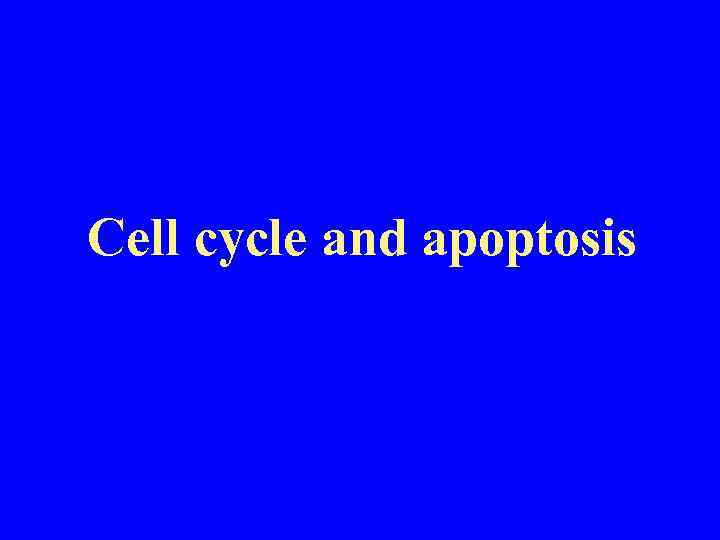 Cell cycle and apoptosis